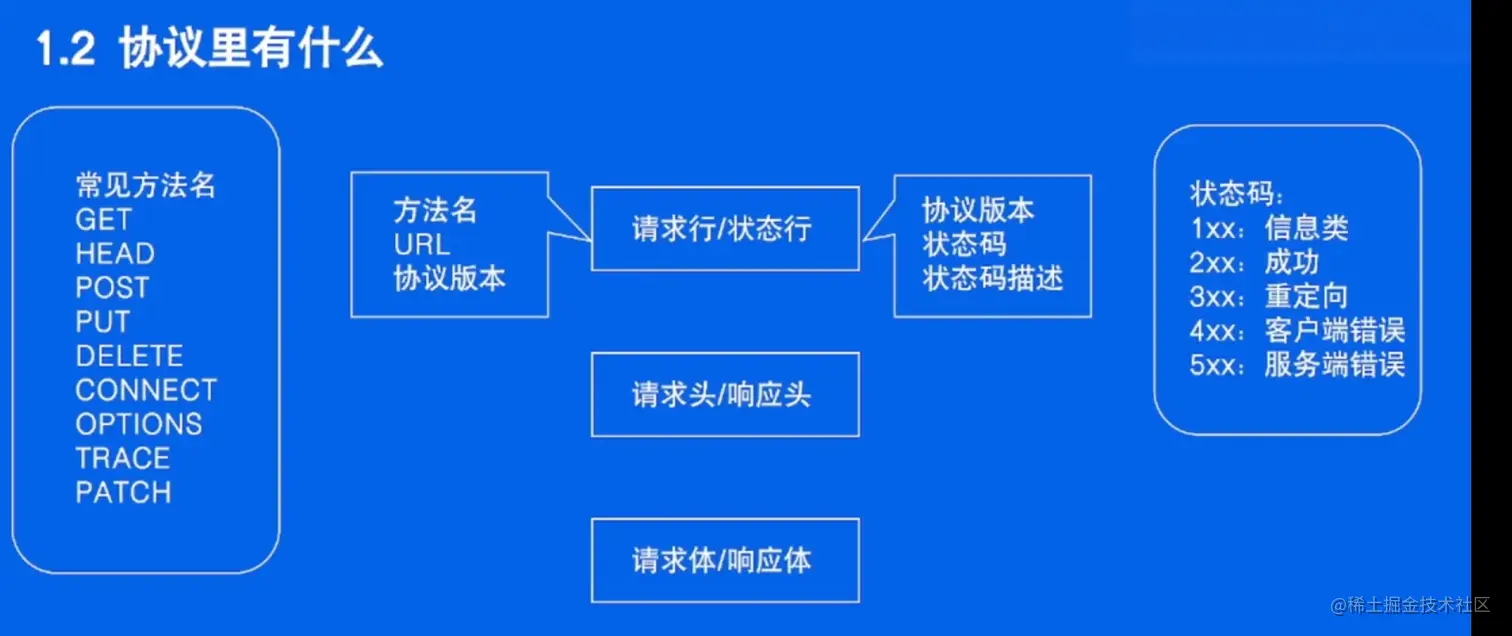 1.2 协议里有什么

常见方法名
GET
HEAD
POST
PUT
DELETE
CONNECT
OPTIONS
TRACE
PATCH

方法名
URL
协议版本

请求行/状态行

协议版本
状态码
状态码描述

请求头/响应头

请求体/响应体

状态码：
1xx：信息类
2xx：成功
3xx：重定向
4xx：客户端错误
5xx：服务端错误

@稀土掘金技术社区